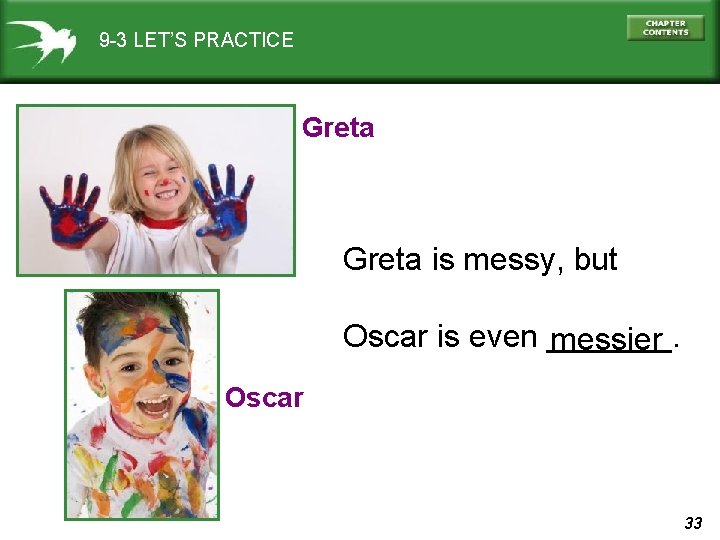 9-3 LET'S PRACTICE

CHAPTER CONTENTS

Greta

Greta is messy, but

Oscar is even messier.

Oscar

33